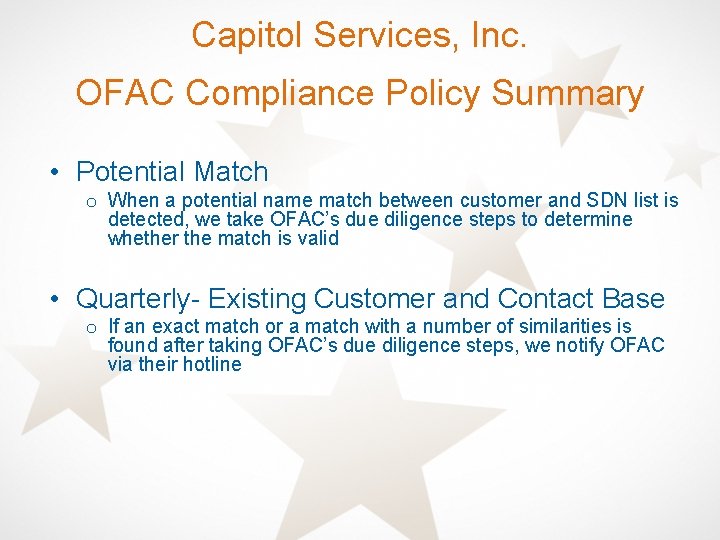 Capitol Services, Inc.

OFAC Compliance Policy Summary

• Potential Match

o When a potential name match between customer and SDN list is detected, we take OFAC's due diligence steps to determine whether the match is valid

• Quarterly- Existing Customer and Contact Base

o If an exact match or a match with a number of similarities is found after taking OFAC's due diligence steps, we notify OFAC via their hotline